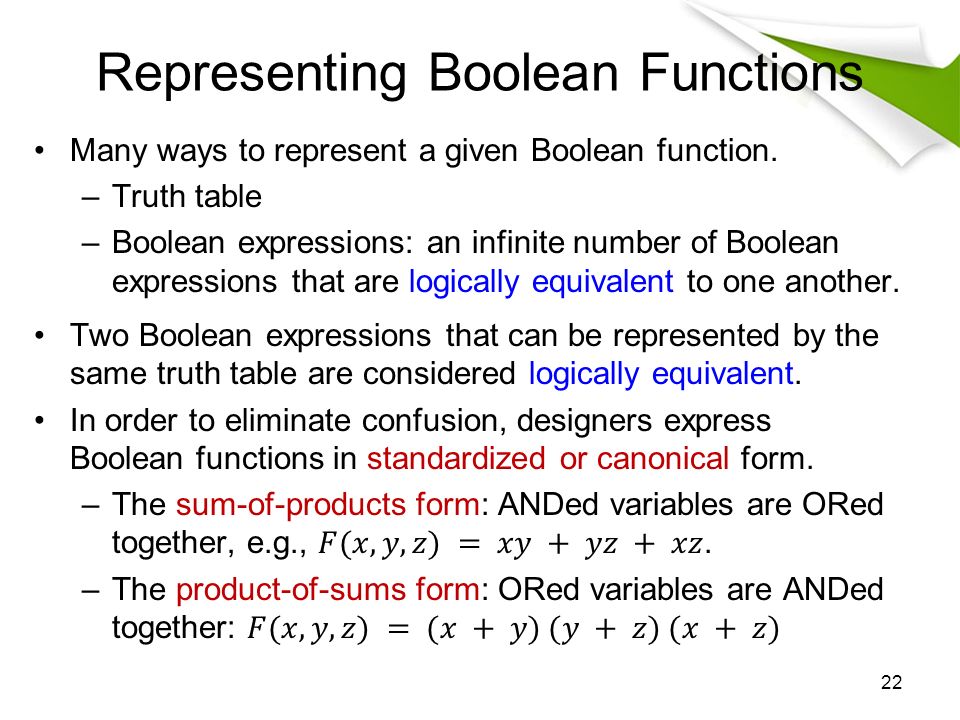 Representing Boolean Functions

• Many ways to represent a given Boolean function.
– Truth table
– Boolean expressions: an infinite number of Boolean expressions that are logically equivalent to one another.

• Two Boolean expressions that can be represented by the same truth table are considered logically equivalent.

• In order to eliminate confusion, designers express Boolean functions in standardized or canonical form.
– The sum-of-products form: ANDed variables are ORed together, e.g., $F(x, y, z) = xy + yz + xz$.
– The product-of-sums form: ORed variables are ANDed together: $F(x, y, z) = (x + y)(y + z)(x + z)$

22